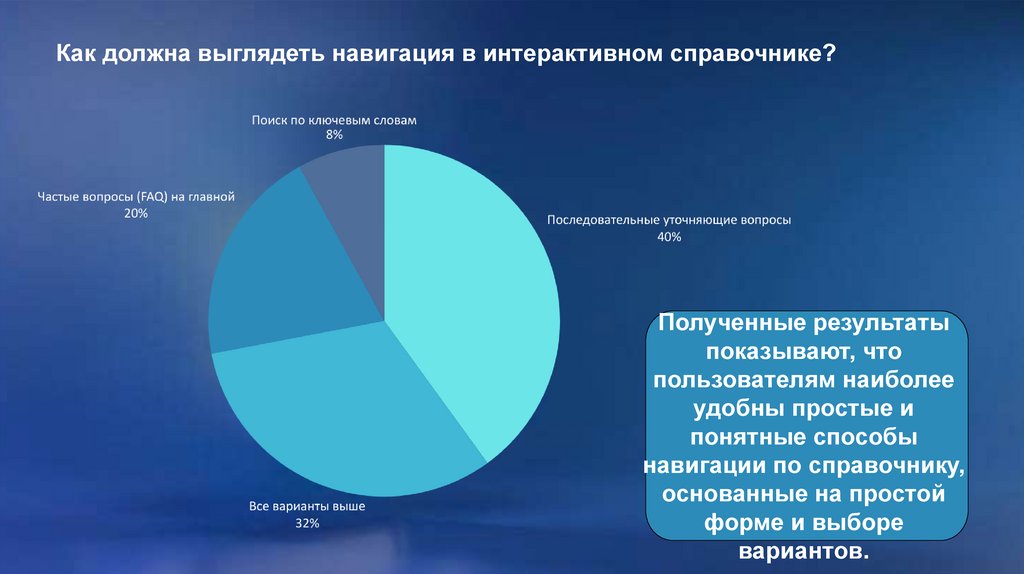 Как должна выглядеть навигация в интерактивном справочнике?

Поиск по ключевым словам
8%

Частые вопросы (FAQ) на главной
20%

Последовательные уточняющие вопросы
40%

Все варианты выше
32%

Полученные результаты показывают, что пользователям наиболее удобны простые и понятные способы навигации по справочнику, основанные на простой форме и выборе вариантов.